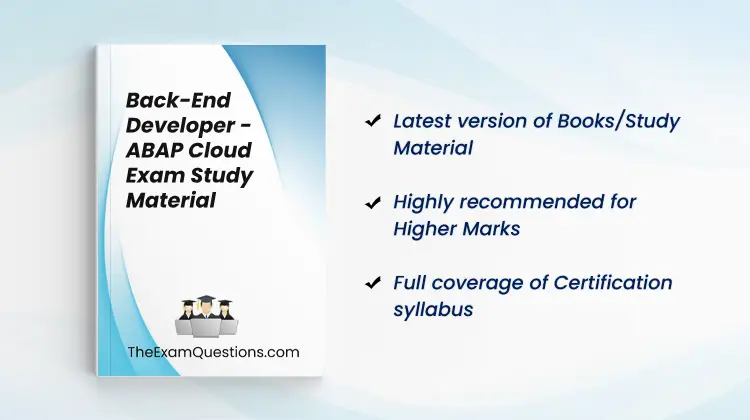 Back-End Developer - ABAP Cloud Exam Study Material

TheExamQuestions.com

✔ Latest version of Books/Study Material

✔ Highly recommended for Higher Marks

✔ Full coverage of Certification syllabus